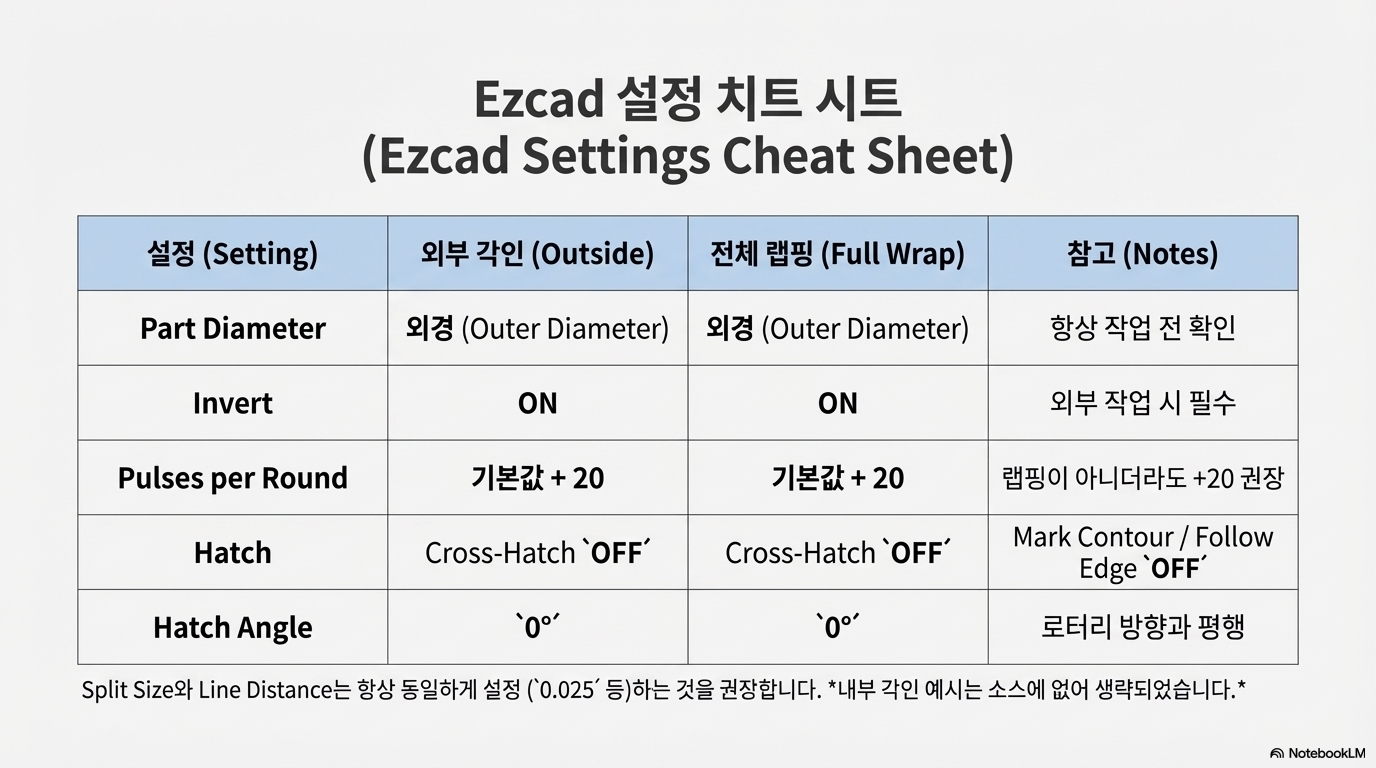 Ezcad 설정 치트 시트
(Ezcad Settings Cheat Sheet)

| 설정 (Setting) | 외부 각인 (Outside) | 전체 랩핑 (Full Wrap) | 참고 (Notes) |
|---|---|---|---|
| Part Diameter | 외경 (Outer Diameter) | 외경 (Outer Diameter) | 항상 작업 전 확인 |
| Invert | ON | ON | 외부 작업 시 필수 |
| Pulses per Round | 기본값 + 20 | 기본값 + 20 | 랩핑이 아니더라도 +20 권장 |
| Hatch | Cross-Hatch `OFF´ | Cross-Hatch `OFF´ | Mark Contour / Follow Edge `OFF´ |
| Hatch Angle | `0°´ | `0°´ | 로터리 방향과 평행 |

Split Size와 Line Distance는 항상 동일하게 설정 (`0.025´ 등)하는 것을 권장합니다. *내부 각인 예시는 소스에 없어 생략되었습니다.*

NotebookLM